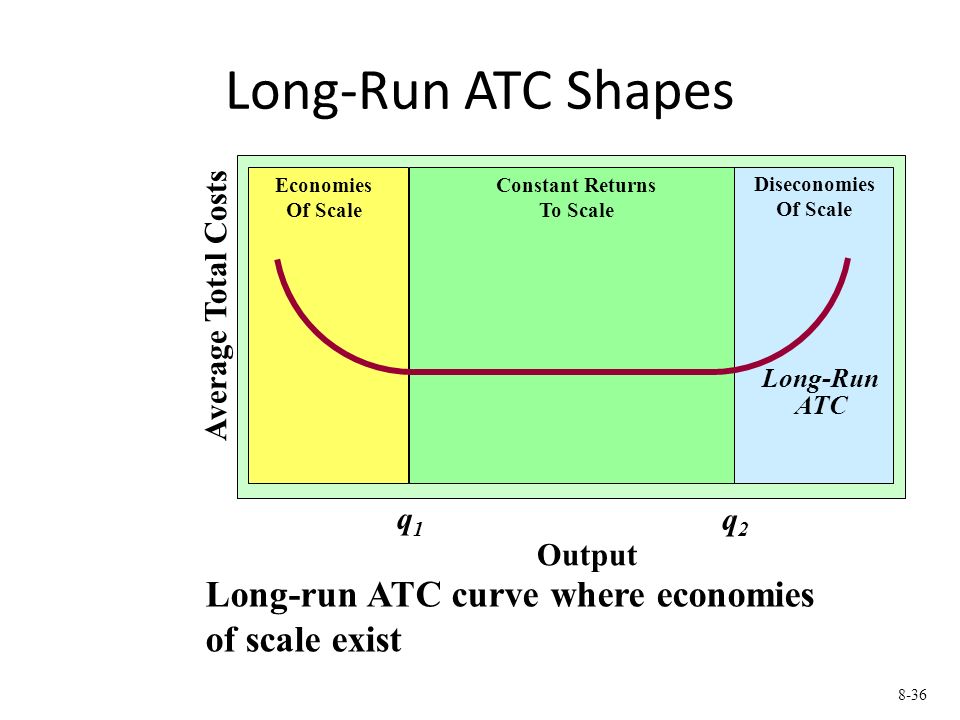 Long-Run ATC Shapes

Average Total Costs

Economies Of Scale

Constant Returns To Scale

Diseconomies Of Scale

Long-Run ATC

$q_1$

$q_2$

Output

Long-run ATC curve where economies of scale exist

8-36